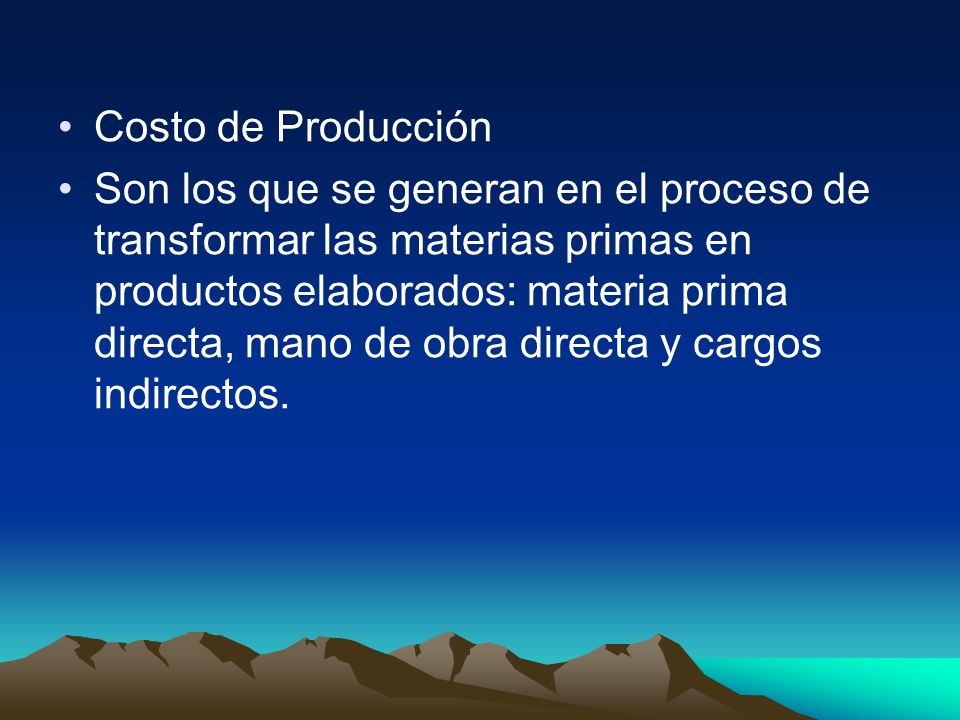 • Costo de Producción

• Son los que se generan en el proceso de transformar las materias primas en productos elaborados: materia prima directa, mano de obra directa y cargos indirectos.